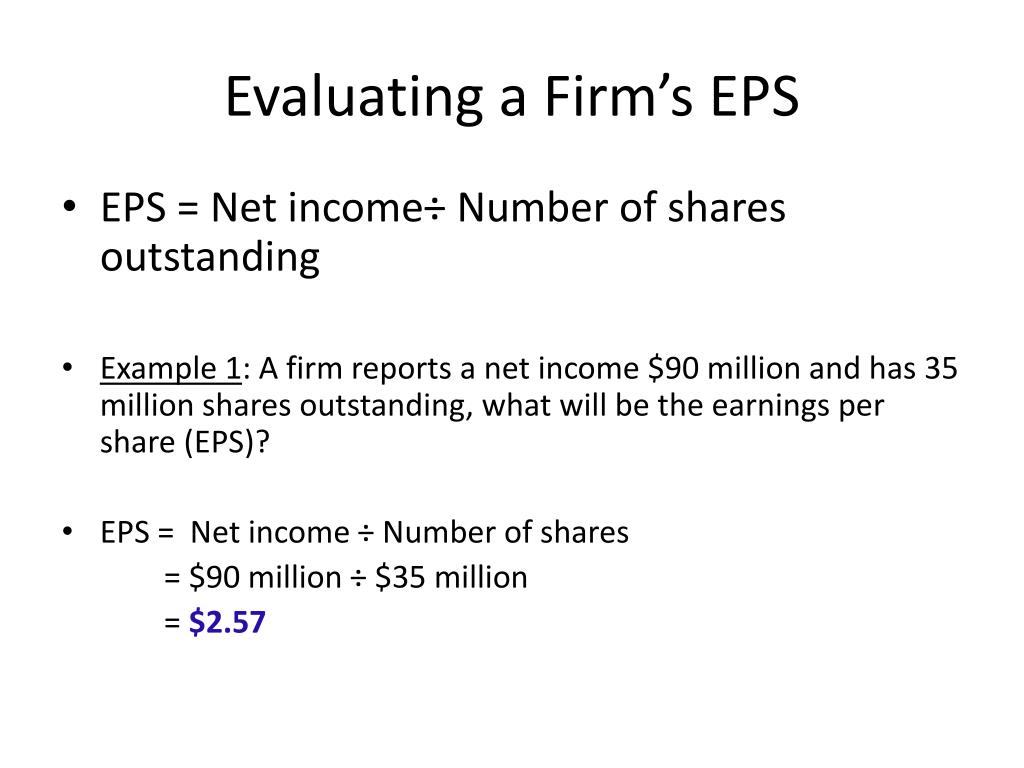 Evaluating a Firm's EPS

• EPS = Net income÷ Number of shares outstanding

• Example 1: A firm reports a net income \$90 million and has 35 million shares outstanding, what will be the earnings per share (EPS)?

• EPS = Net income ÷ Number of shares
= \$90 million ÷ \$35 million
= \$2.57